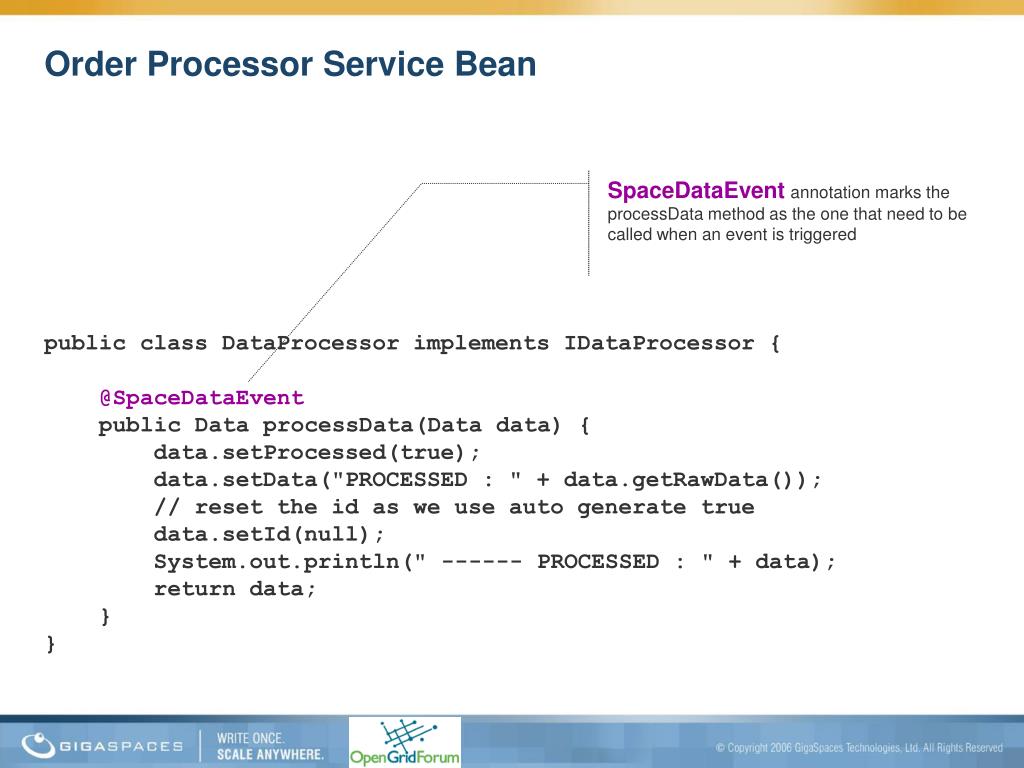 Order Processor Service Bean

SpaceDataEvent annotation marks the processData method as the one that need to be called when an event is triggered

public class DataProcessor implements IDataProcessor {

@SpaceDataEvent
public Data processData(Data data) {
data.setProcessed(true);
data.setData("PROCESSED : " + data.getRawData());
// reset the id as we use auto generate true
data.setId(null);
System.out.println(" ------ PROCESSED : " + data);
return data;
}
}

GIGASPACES WRITE ONCE. SCALE ANYWHERE.

OpenGridForum

© Copyright 2006 GigaSpaces Technologies, Ltd. All Rights Reserved